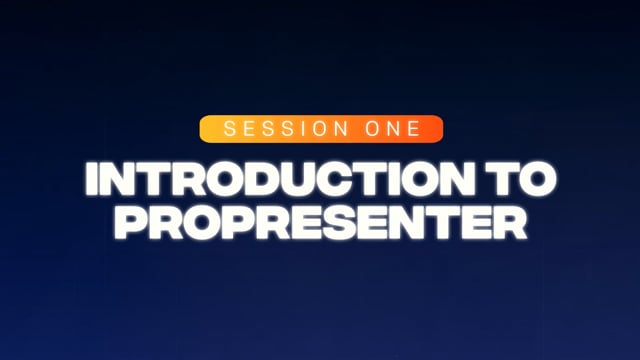 SESSION ONE

INTRODUCTION TO PROPRESENTER